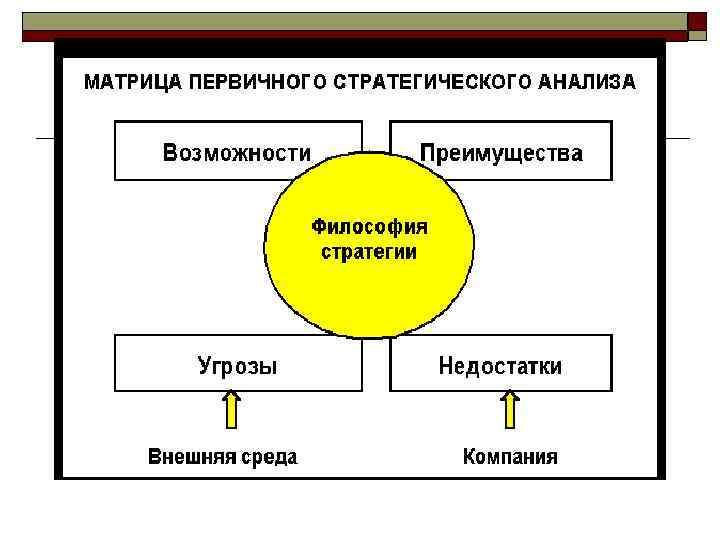 МАТРИЦА ПЕРВИЧНОГО СТРАТЕГИЧЕСКОГО АНАЛИЗА

Возможности

Преимущества

Философия стратегии

Угрозы

Недостатки

Внешняя среда

Компания